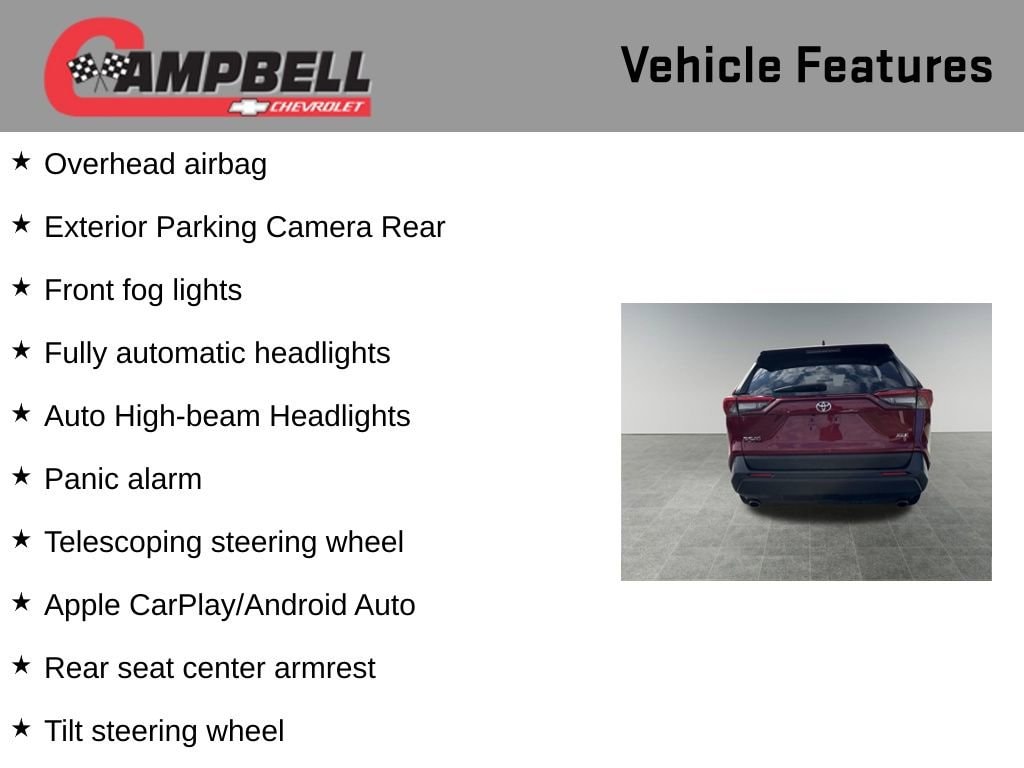 CAMPBELL
CHEVROLET

Vehicle Features

★ Overhead airbag

★ Exterior Parking Camera Rear

★ Front fog lights

★ Fully automatic headlights

★ Auto High-beam Headlights

★ Panic alarm

★ Telescoping steering wheel

★ Apple CarPlay/Android Auto

★ Rear seat center armrest

★ Tilt steering wheel